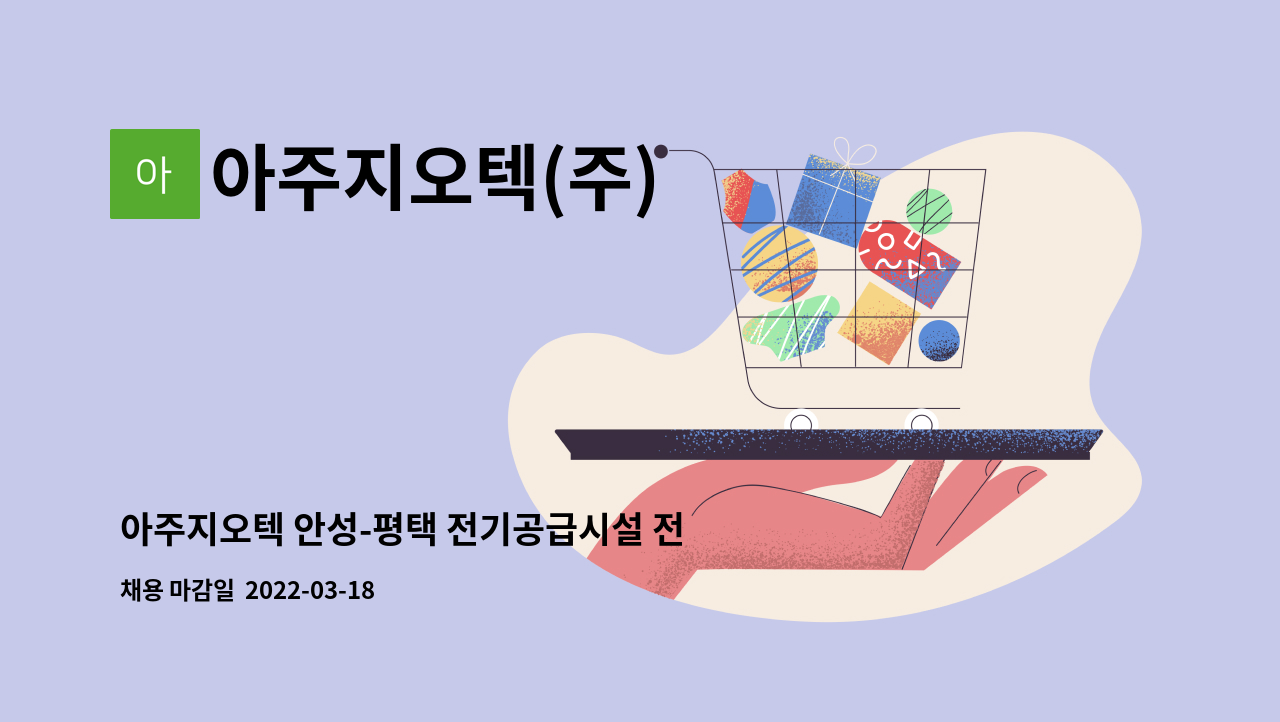 아

아주지오텍(주)

아주지오텍 안성-평택 전기공급시설 전

채용 마감일 2022-03-18